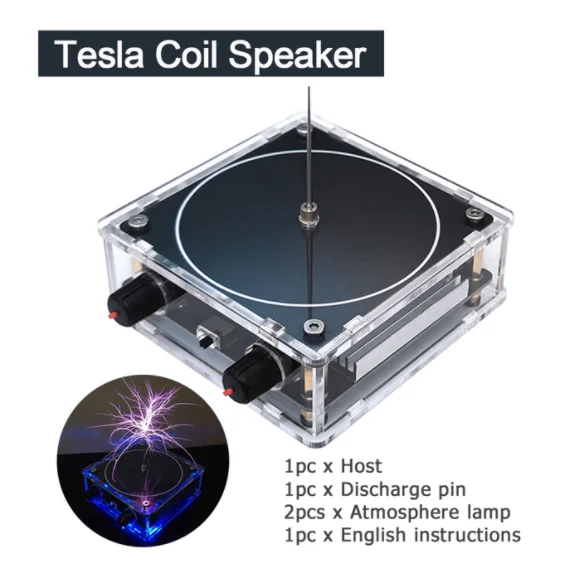 Tesla Coil Speaker

1pc x Host
1pc x Discharge pin
2pcs x Atmosphere lamp
1pc x English instructions